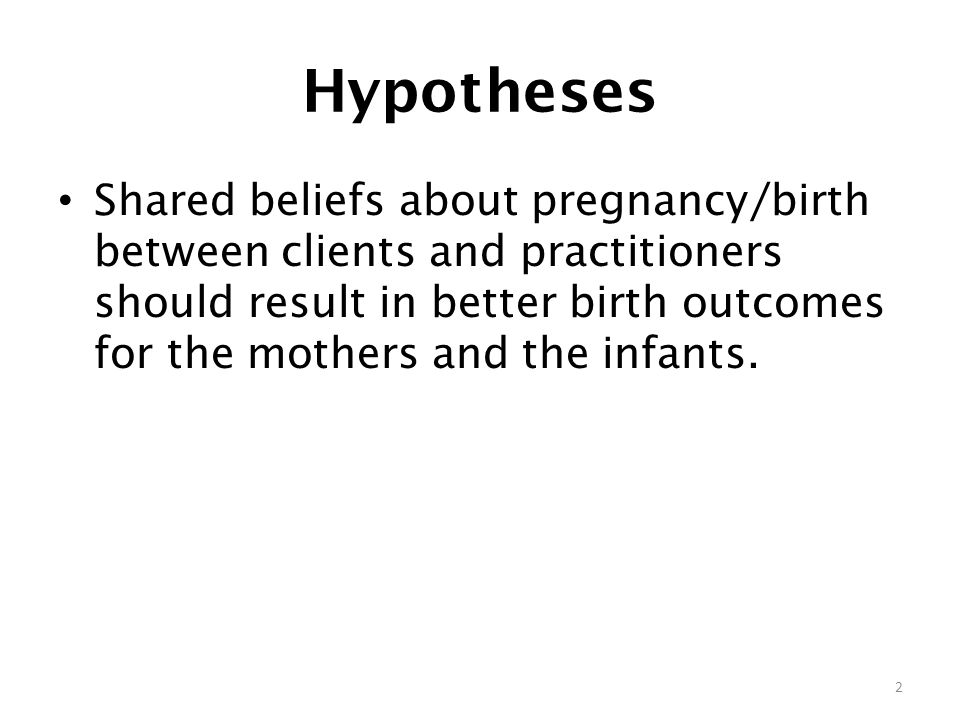 Hypotheses

• Shared beliefs about pregnancy/birth between clients and practitioners should result in better birth outcomes for the mothers and the infants.

2